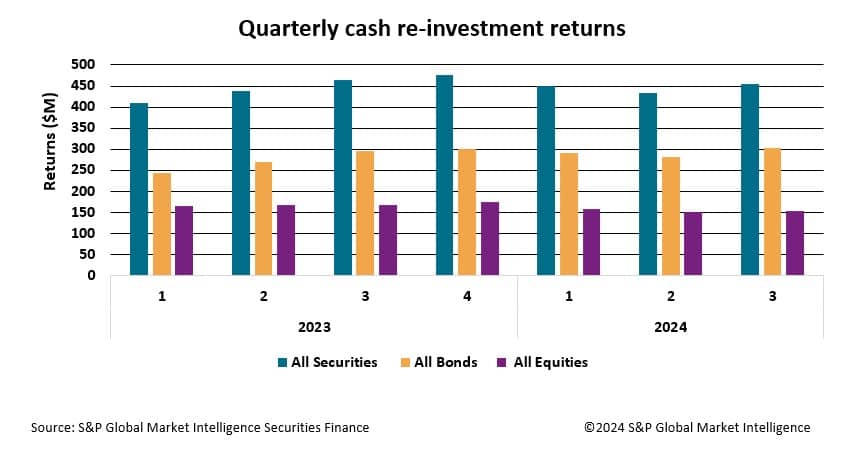 Quarterly cash re-investment returns

Returns ($M)

500
450
400
350
300
250
200
150
100
50
0

1
2
3
4
1
2
3

2023
2024

All Securities
All Bonds
All Equities

Source: S&P Global Market Intelligence Securities Finance

©2024 S&P Global Market Intelligence